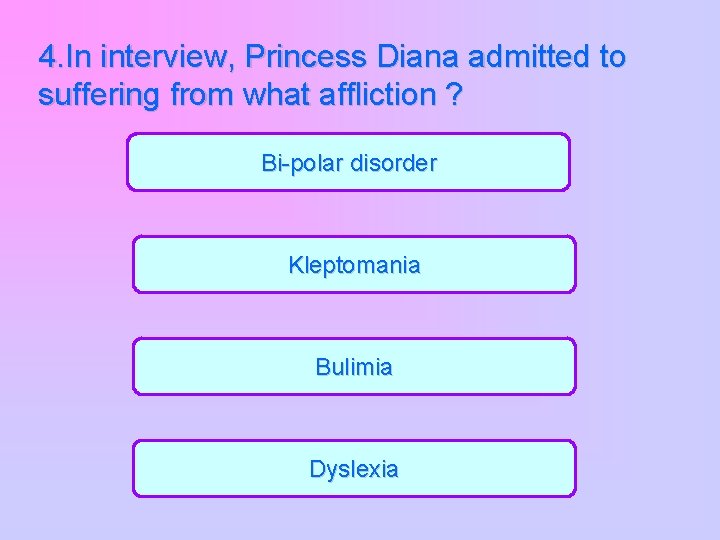 4.In interview, Princess Diana admitted to suffering from what affliction ?

Bi-polar disorder

Kleptomania

Bulimia

Dyslexia